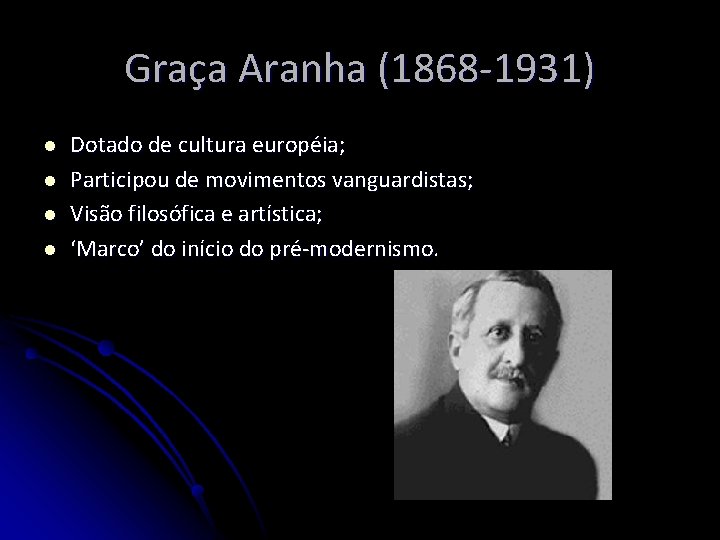 Graça Aranha (1868-1931)

- Dotado de cultura européia;
- Participou de movimentos vanguardistas;
- Visão filosófica e artística;
- ‘Marco’ do início do pré-modernismo.